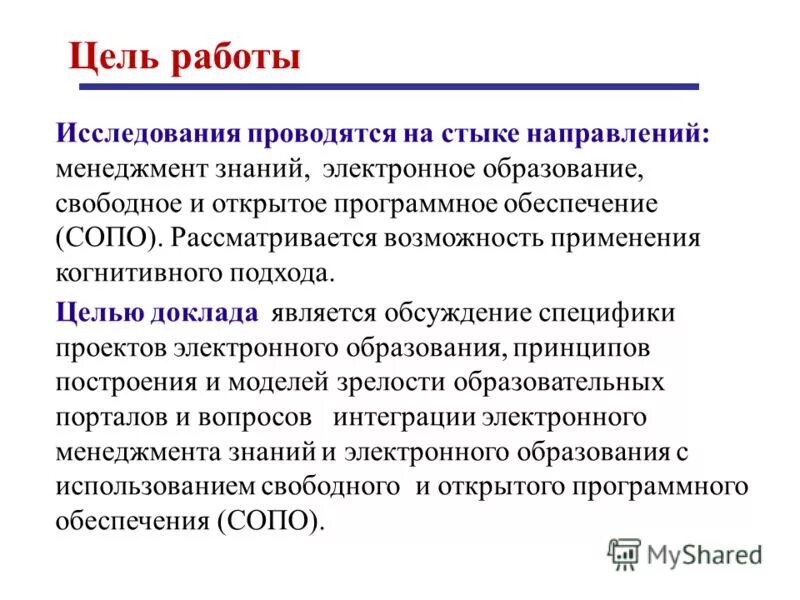 Цель работы

Исследования проводятся на стыке направлений: менеджмент знаний, электронное образование, свободное и открытое программное обеспечение (СОПО). Рассматривается возможность применения когнитивного подхода.

Целью доклада является обсуждение специфики проектов электронного образования, принципов построения и моделей зрелости образовательных порталов и вопросов интеграции электронного менеджмента знаний и электронного образования с использованием свободного и открытого программного обеспечения (СОПО).

MyShared